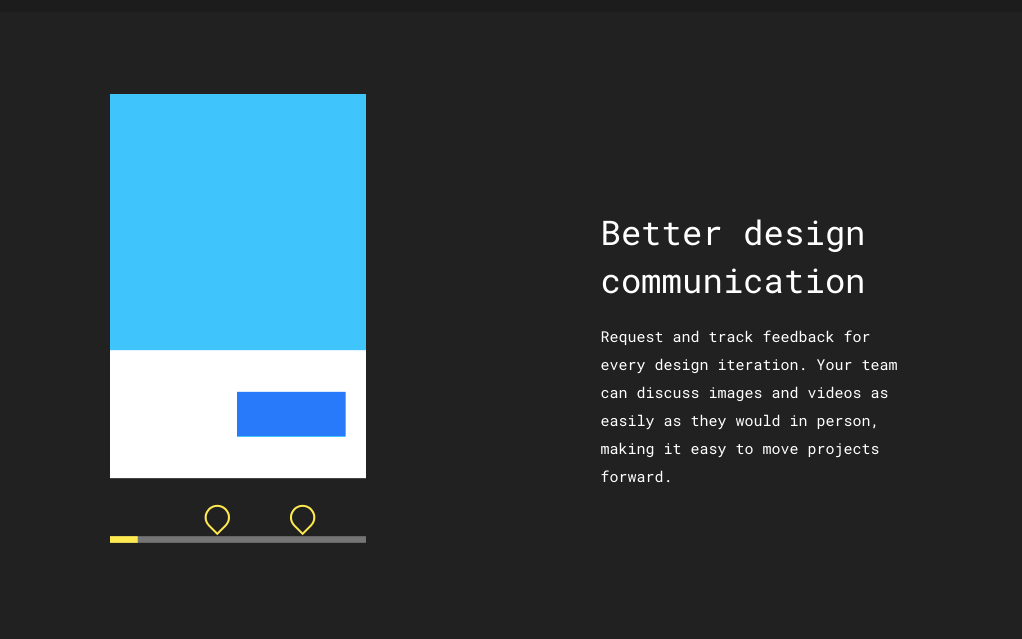 Better design communication

Request and track feedback for every design iteration. Your team can discuss images and videos as easily as they would in person, making it easy to move projects forward.